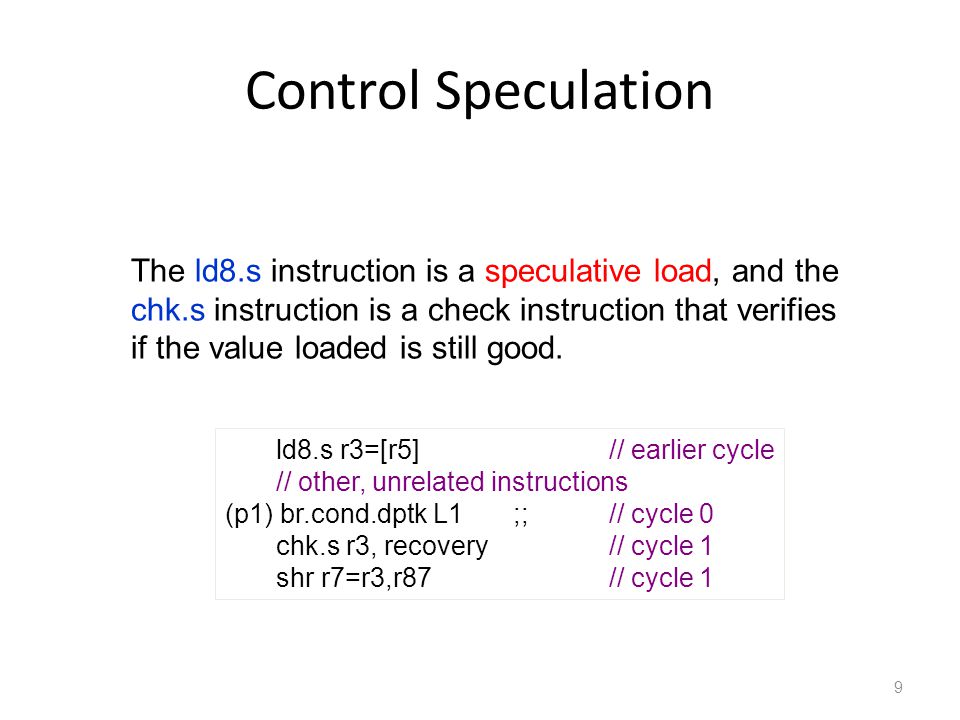 Control Speculation

The ld8.s instruction is a speculative load, and the chk.s instruction is a check instruction that verifies if the value loaded is still good.

ld8.s r3=[r5] // earlier cycle
// other, unrelated instructions
(p1) br.cond.dptk L1 ;; // cycle 0
chk.s r3, recovery // cycle 1
shr r7=r3,r87 // cycle 1

9